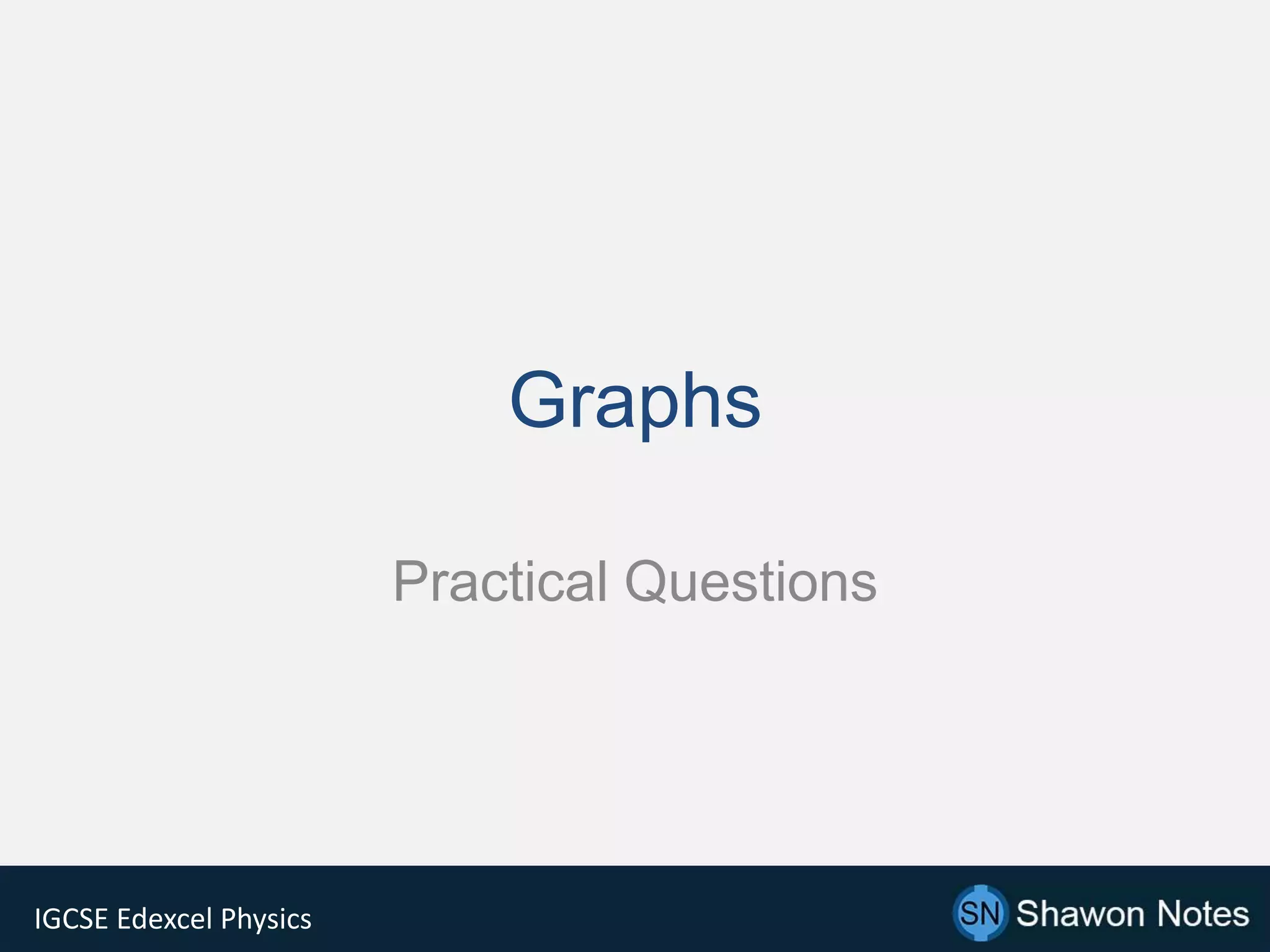 Graphs

Practical Questions

IGCSE Edexcel Physics

SN Shawon Notes